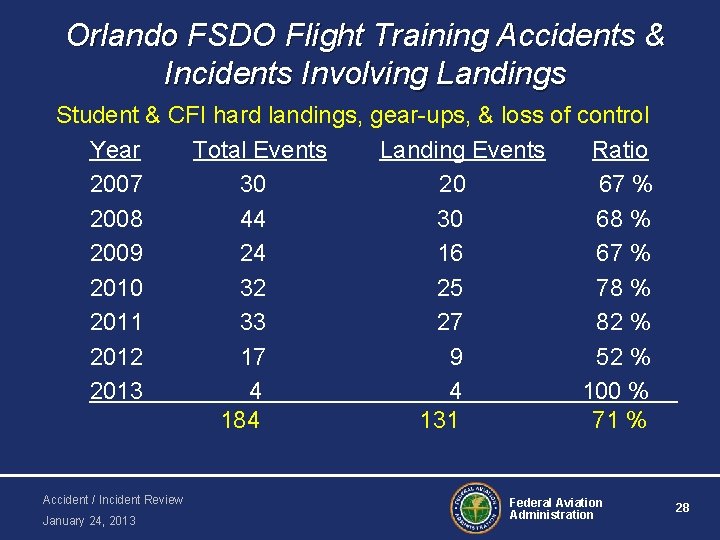 Orlando FSDO Flight Training Accidents & Incidents Involving Landings

Student & CFI hard landings, gear-ups, & loss of control

| Year | Total Events | Landing Events | Ratio |
|---|---|---|---|
| 2007 | 30 | 20 | 67 % |
| 2008 | 44 | 30 | 68 % |
| 2009 | 24 | 16 | 67 % |
| 2010 | 32 | 25 | 78 % |
| 2011 | 33 | 27 | 82 % |
| 2012 | 17 | 9 | 52 % |
| 2013 | 4 | 4 | 100 % |
| | 184 | 131 | 71 % |

Accident / Incident Review
January 24, 2013

FEDERAL AVIATION ADMINISTRATION

Federal Aviation Administration

28